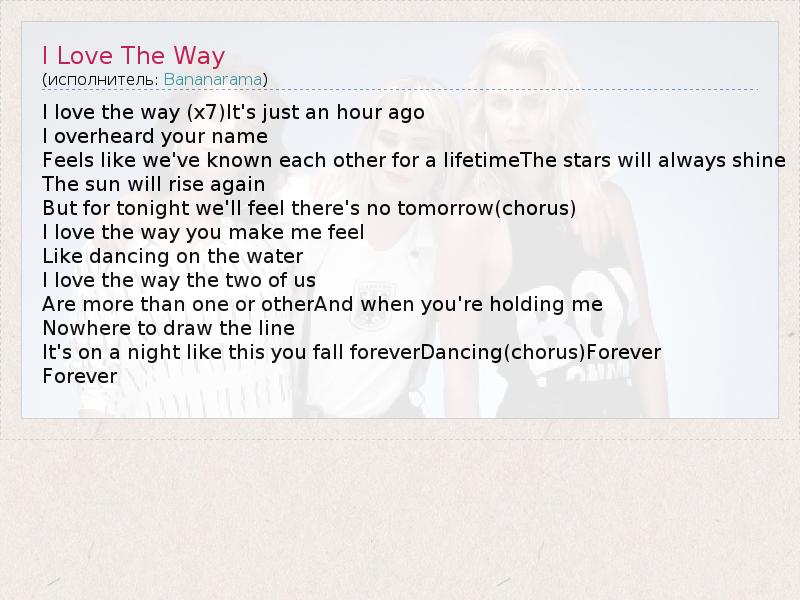 I Love The Way
(исполнитель: Bananarama)

I love the way (x7)It's just an hour ago
I overheard your name
Feels like we've known each other for a lifetimeThe stars will always shine
The sun will rise again
But for tonight we'll feel there's no tomorrow(chorus)
I love the way you make me feel
Like dancing on the water
I love the way the two of us
Are more than one or otherAnd when you're holding me
Nowhere to draw the line
It's on a night like this you fall foreverDancing(chorus)Forever
Forever